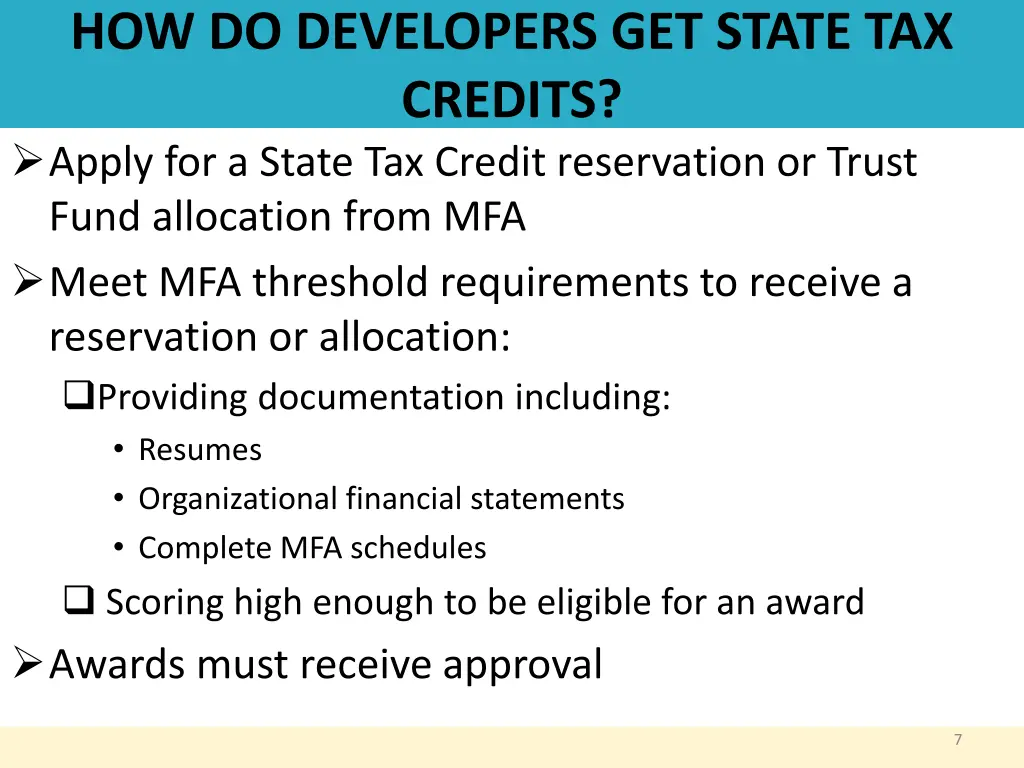 HOW DO DEVELOPERS GET STATE TAX CREDITS?

➢ Apply for a State Tax Credit reservation or Trust Fund allocation from MFA

➢ Meet MFA threshold requirements to receive a reservation or allocation:

❑ Providing documentation including:

• Resumes
• Organizational financial statements
• Complete MFA schedules

❑ Scoring high enough to be eligible for an award

➢ Awards must receive approval

7